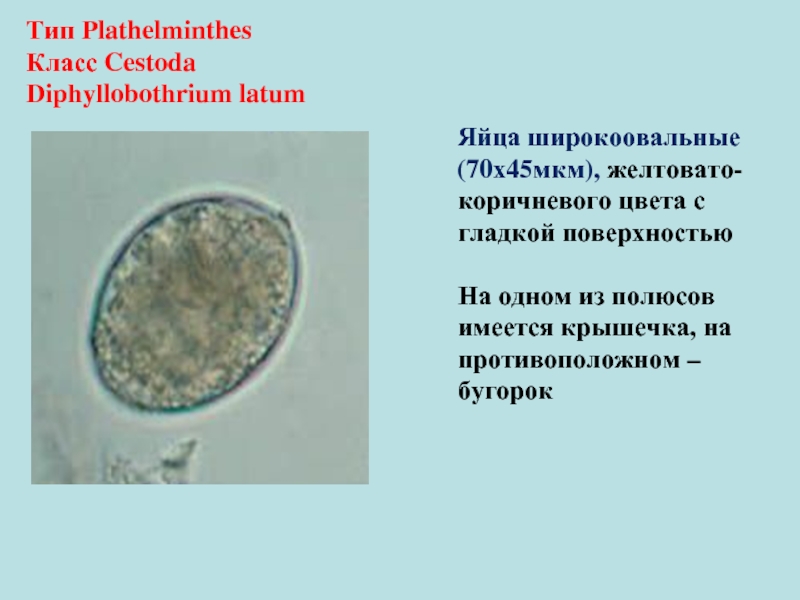 Тип Plathelminthes
Класс Cestoda
Diphyllobothrium latum

Яйца широкоовальные (70х45мкм), желтовато-коричневого цвета с гладкой поверхностью

На одном из полюсов имеется крышечка, на противоположном – бугорок